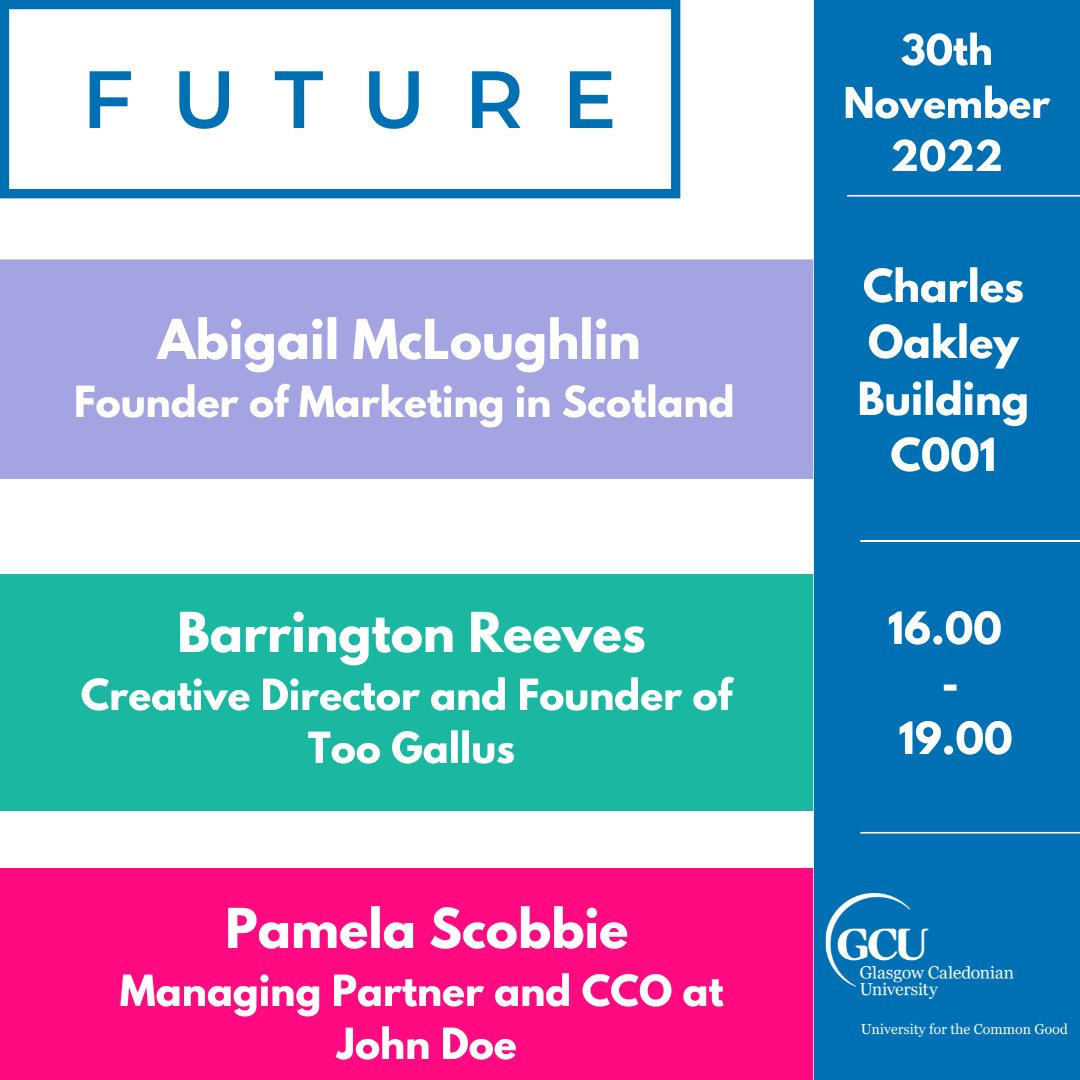 FUTURE

Abigail McLoughlin
Founder of Marketing in Scotland

Barrington Reeves
Creative Director and Founder of Too Gallus

Pamela Scobbie
Managing Partner and CCO at John Doe

30th November 2022

Charles Oakley Building C001

16.00 - 19.00

GCU
Glasgow Caledonian University
University for the Common Good